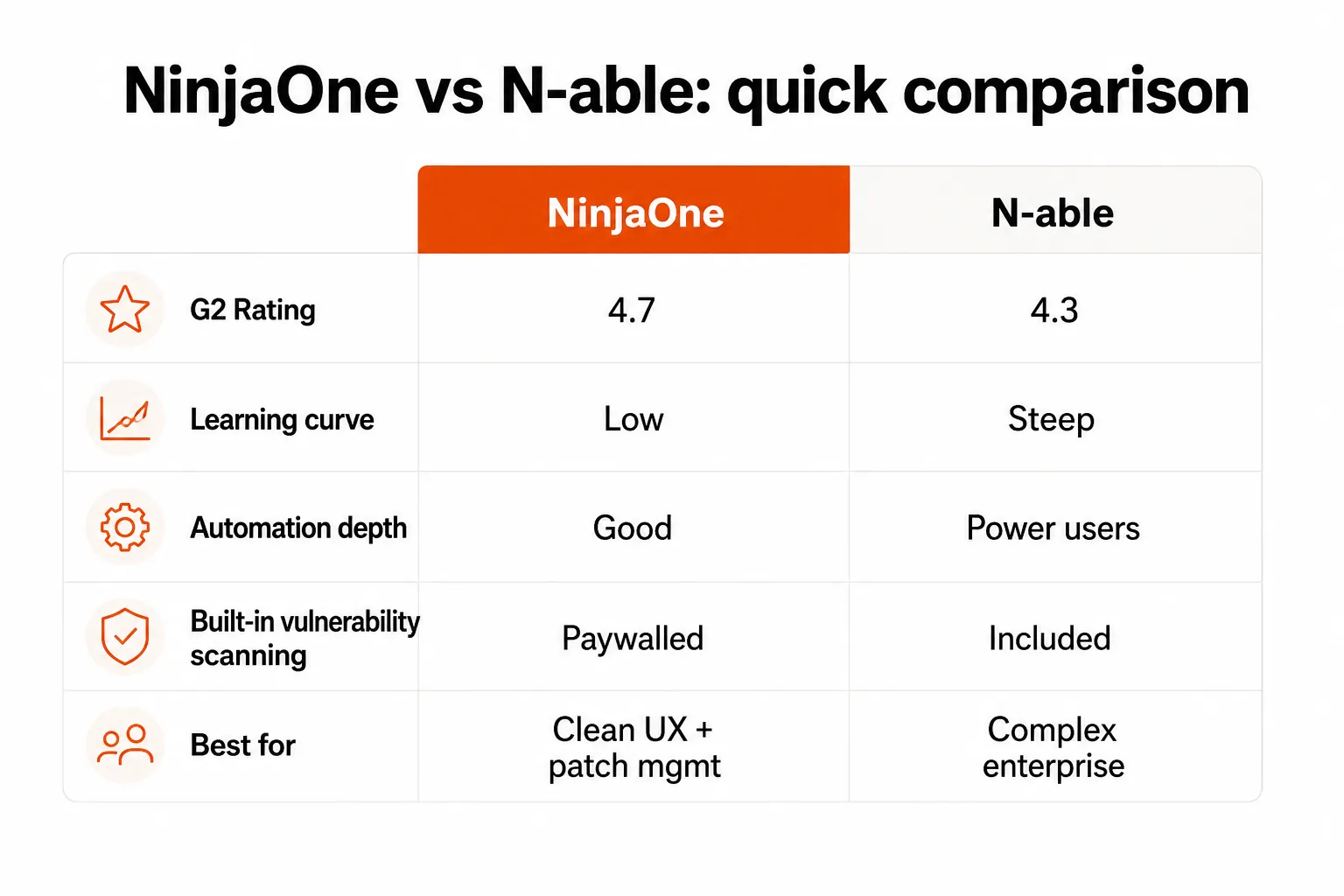 NinjaOne vs N-able: quick comparison

| | NinjaOne | N-able |
|---|---|---|
| G2 Rating | 4.7 | 4.3 |
| Learning curve | Low | Steep |
| Automation depth | Good | Power users |
| Built-in vulnerability scanning | Paywalled | Included |
| Best for | Clean UX + patch mgmt | Complex enterprise |